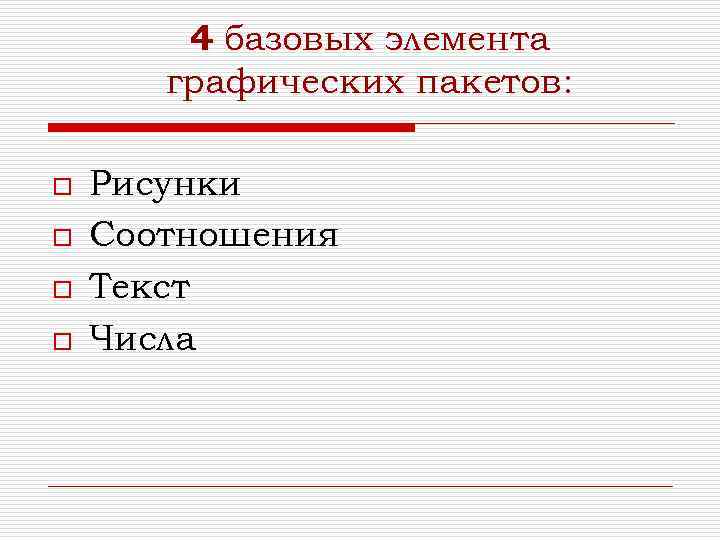 4 базовых элемента графических пакетов:

Рисунки
Соотношения
Текст
Числа